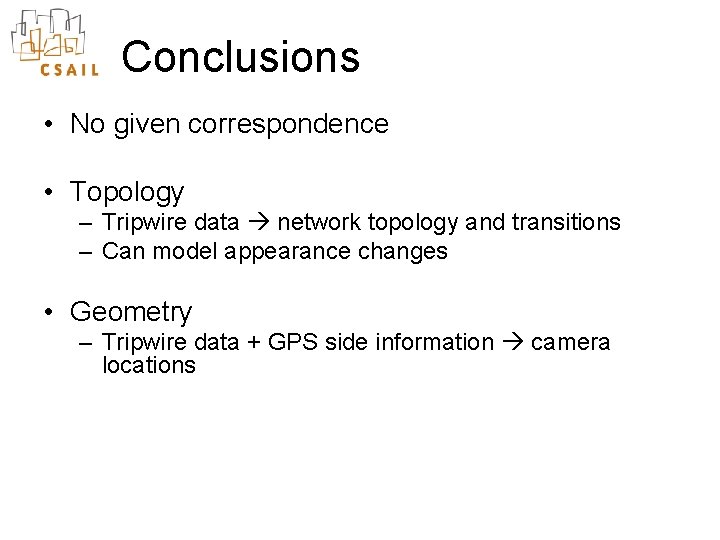 CSAIL

Conclusions

• No given correspondence

• Topology
– Tripwire data → network topology and transitions
– Can model appearance changes

• Geometry
– Tripwire data + GPS side information → camera locations